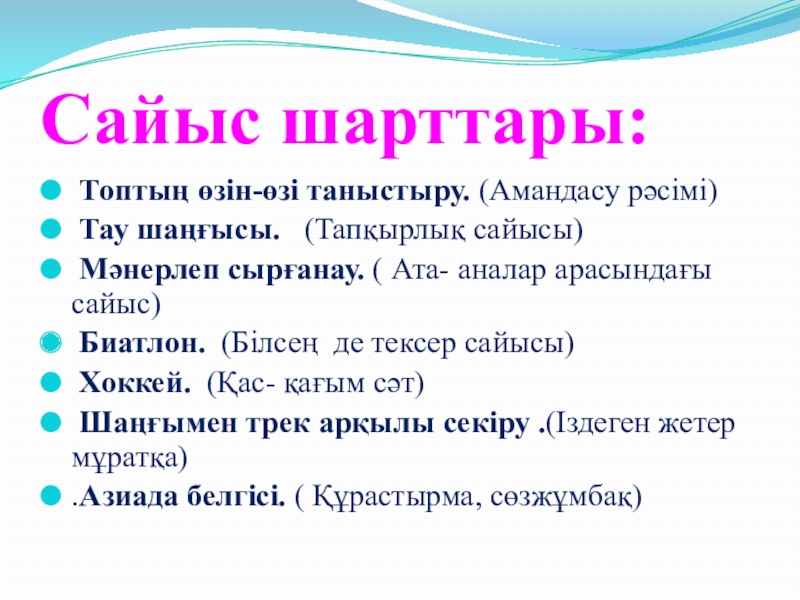 Сайыс шарттары:

Топтың өзін-өзі таныстыру. (Амандасу рәсімі)

Тау шаңғысы. (Тапқырлық сайысы)

Мәнерлеп сырғанау. ( Ата- аналар арасындағы сайыс)

Биатлон. (Білсең де тексер сайысы)

Хоккей. (Қас- қағым сәт)

Шаңғымен трек арқылы секіру .(Іздеген жетер мұратқа)

.Азиада белгісі. ( Құрастырма, сөзжұмбақ)